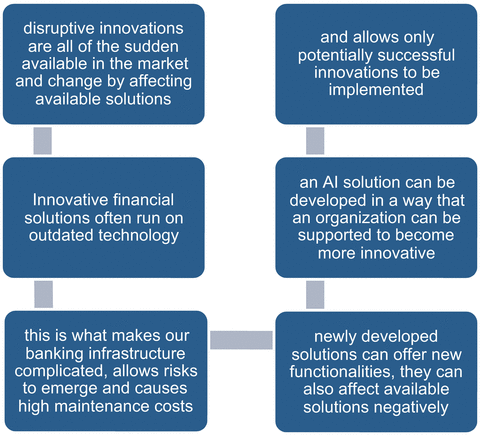 disruptive innovations are all of the sudden available in the market and change by affecting available solutions

Innovative financial solutions often run on outdated technology

this is what makes our banking infrastructure complicated, allows risks to emerge and causes high maintenance costs

newly developed solutions can offer new functionalities, they can also affect available solutions negatively

an AI solution can be developed in a way that an organization can be supported to become more innovative

and allows only potentially successful innovations to be implemented